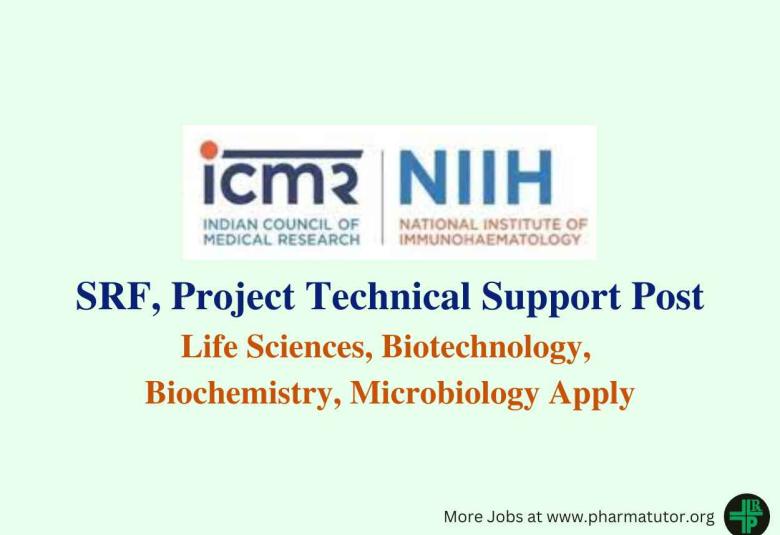 icmr
INDIAN COUNCIL OF MEDICAL RESEARCH

NIIH
NATIONAL INSTITUTE OF IMMUNOHAEMATOLOGY

SRF, Project Technical Support Post

Life Sciences, Biotechnology, Biochemistry, Microbiology Apply

More Jobs at www.pharmatutor.org